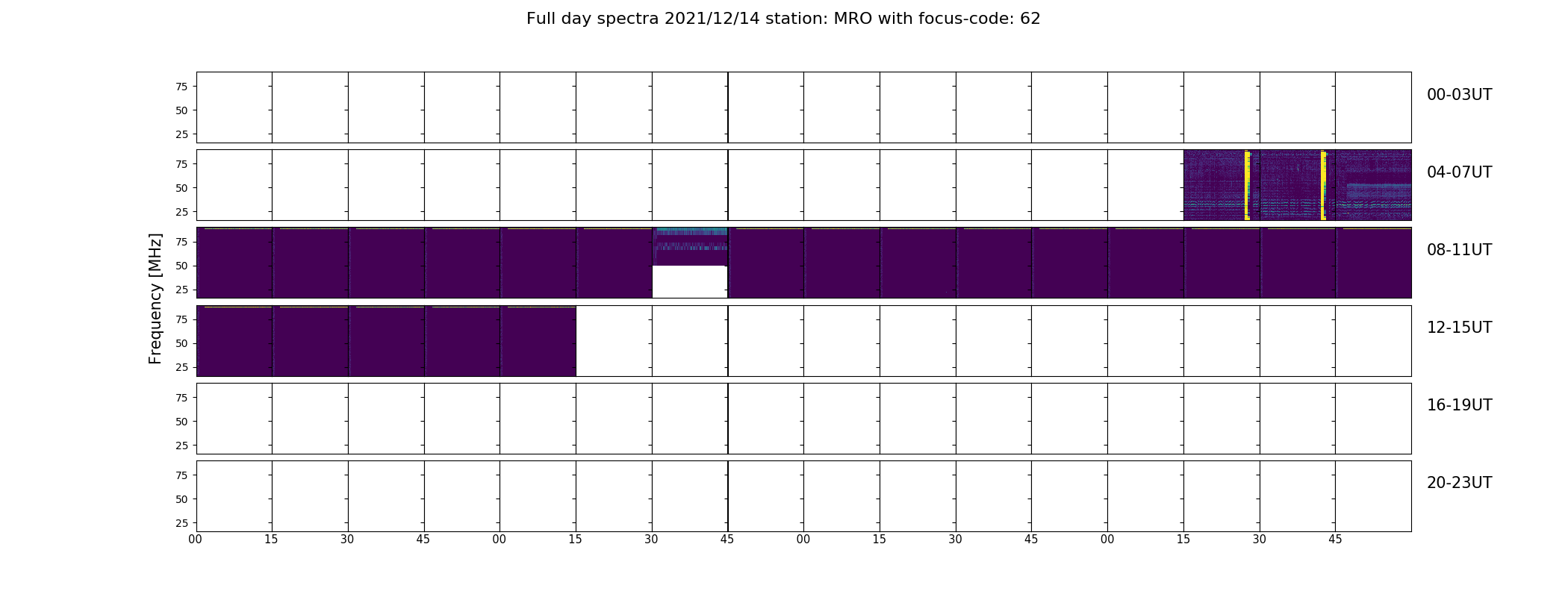 Full day spectra 2021/12/14 station: MRO with focus-code: 62

Frequency [MHz]

75
50
25
00-03UT

75
50
25
04-07UT

75
50
25
08-11UT

75
50
25
12-15UT

75
50
25
16-19UT

75
50
25
20-23UT

00 15 30 45 00 15 30 45 00 15 30 45 00 15 30 45